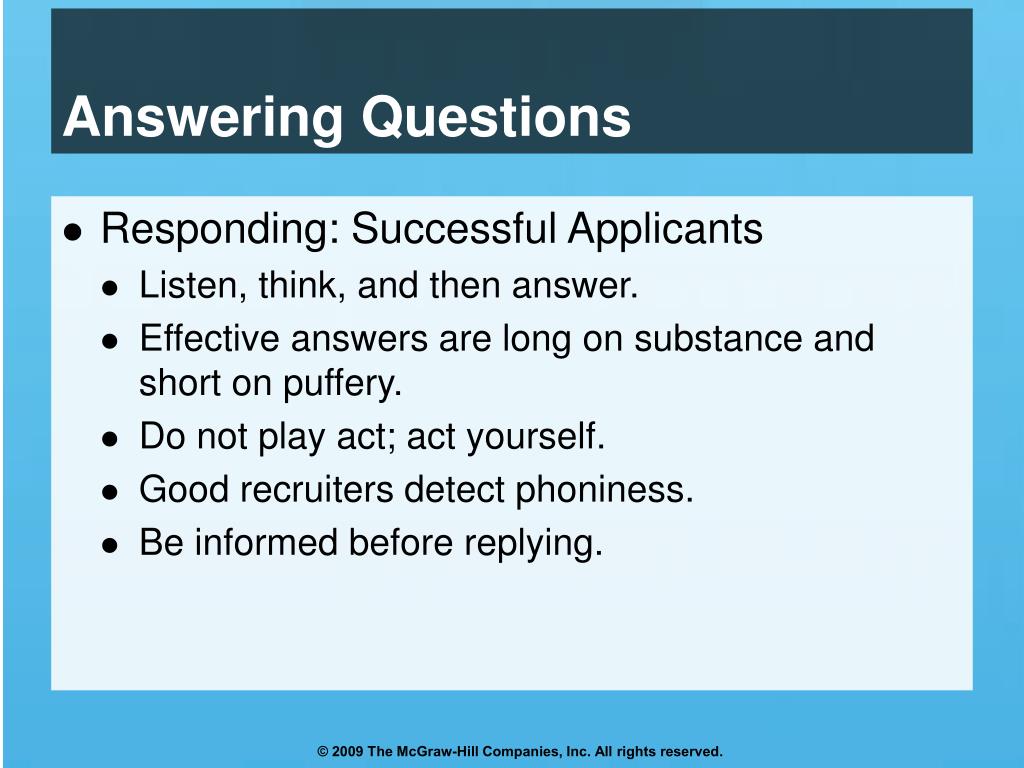 Answering Questions

- Responding: Successful Applicants
  - Listen, think, and then answer.
  - Effective answers are long on substance and short on puffery.
  - Do not play act; act yourself.
  - Good recruiters detect phoniness.
  - Be informed before replying.

© 2009 The McGraw-Hill Companies, Inc. All rights reserved.